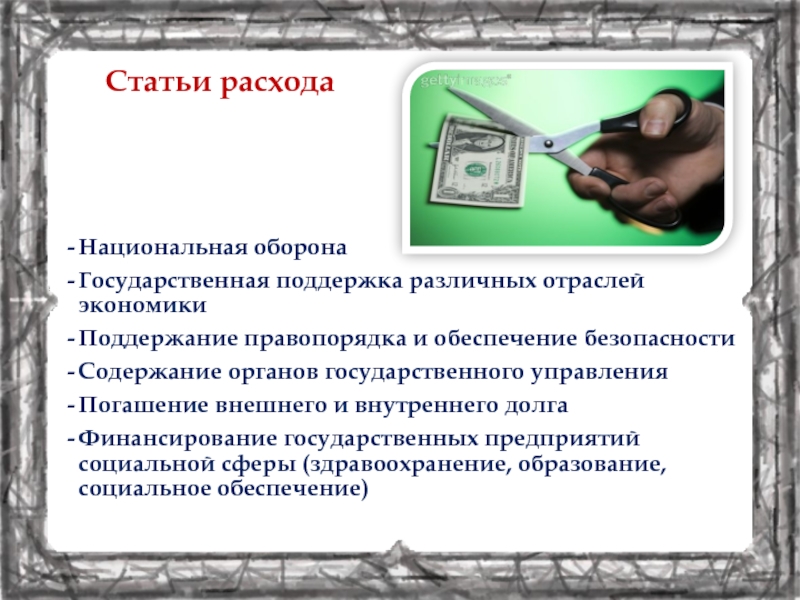 Статьи расхода

gettyimages

- Национальная оборона
- Государственная поддержка различных отраслей экономики
- Поддержание правопорядка и обеспечение безопасности
- Содержание органов государственного управления
- Погашение внешнего и внутреннего долга
- Финансирование государственных предприятий социальной сферы (здравоохранение, образование, социальное обеспечение)